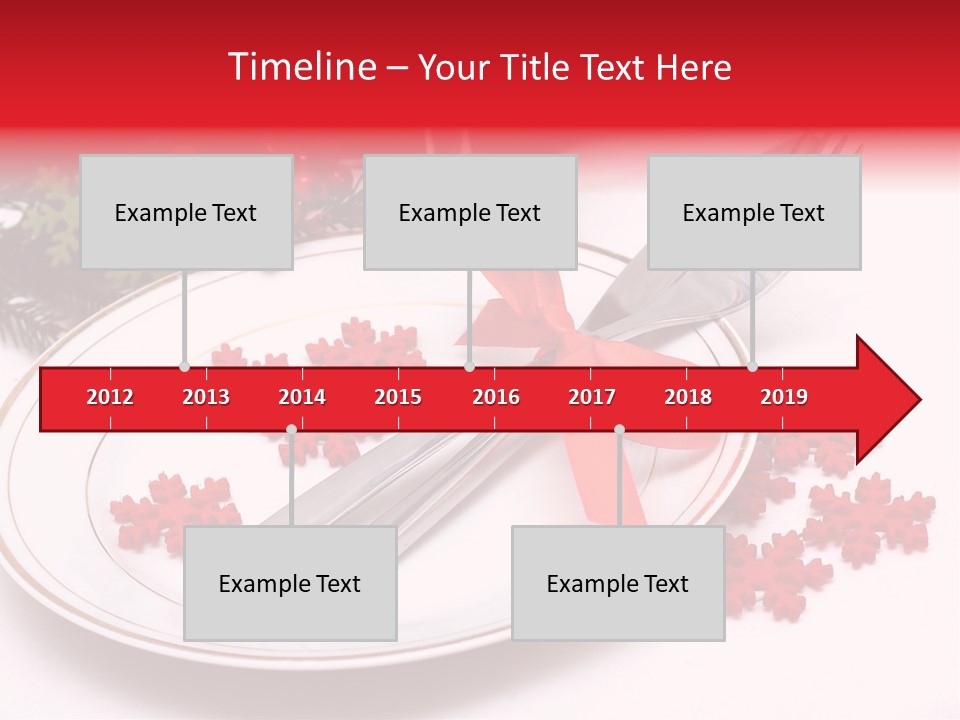 Timeline – Your Title Text Here

Example Text

Example Text

Example Text

2012 2013 2014 2015 2016 2017 2018 2019

Example Text

Example Text